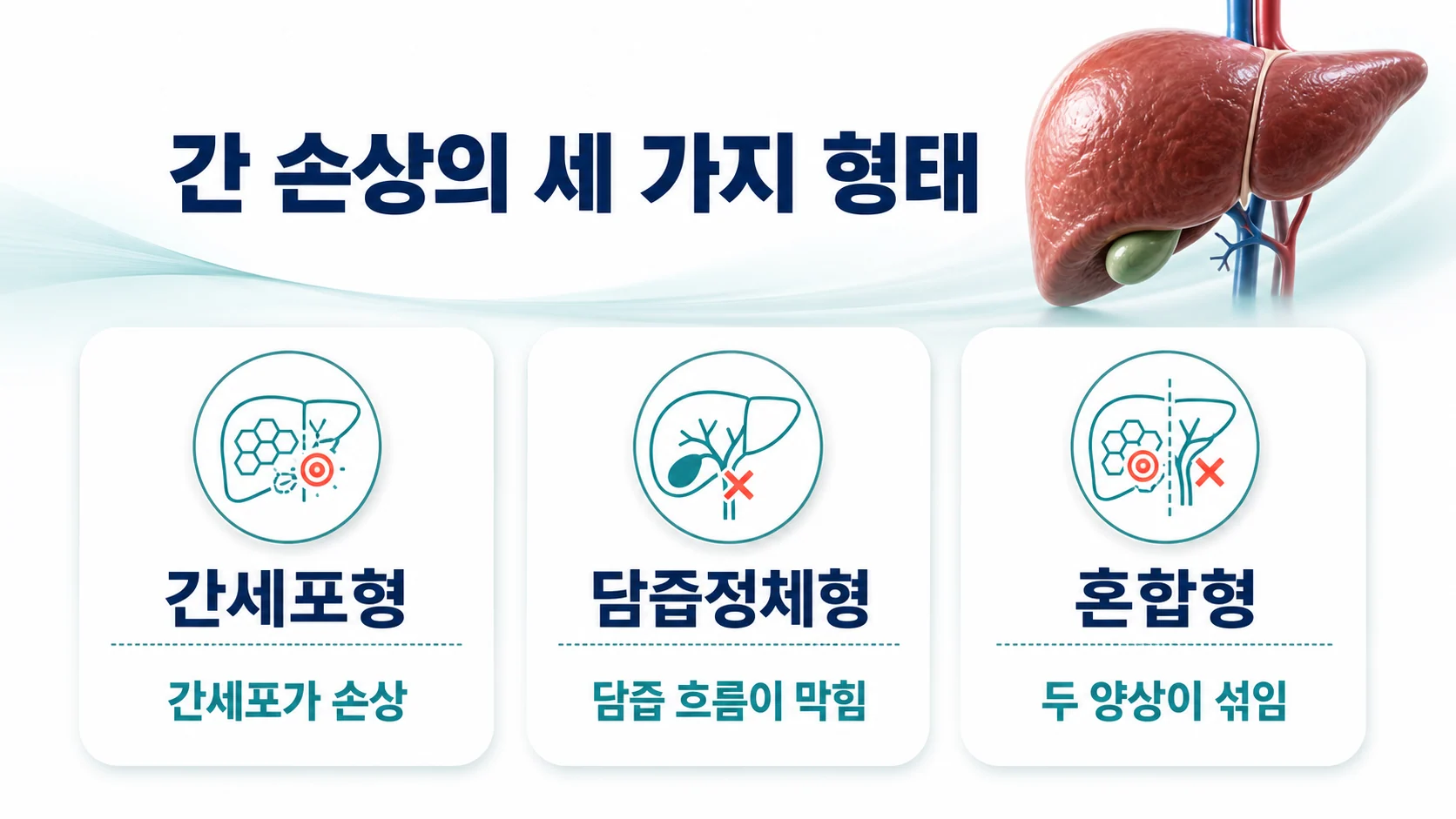 간 손상의 세 가지 형태

간세포형

간세포가 손상

담즙정체형

담즙 흐름이 막힘

혼합형

두 양상이 섞임